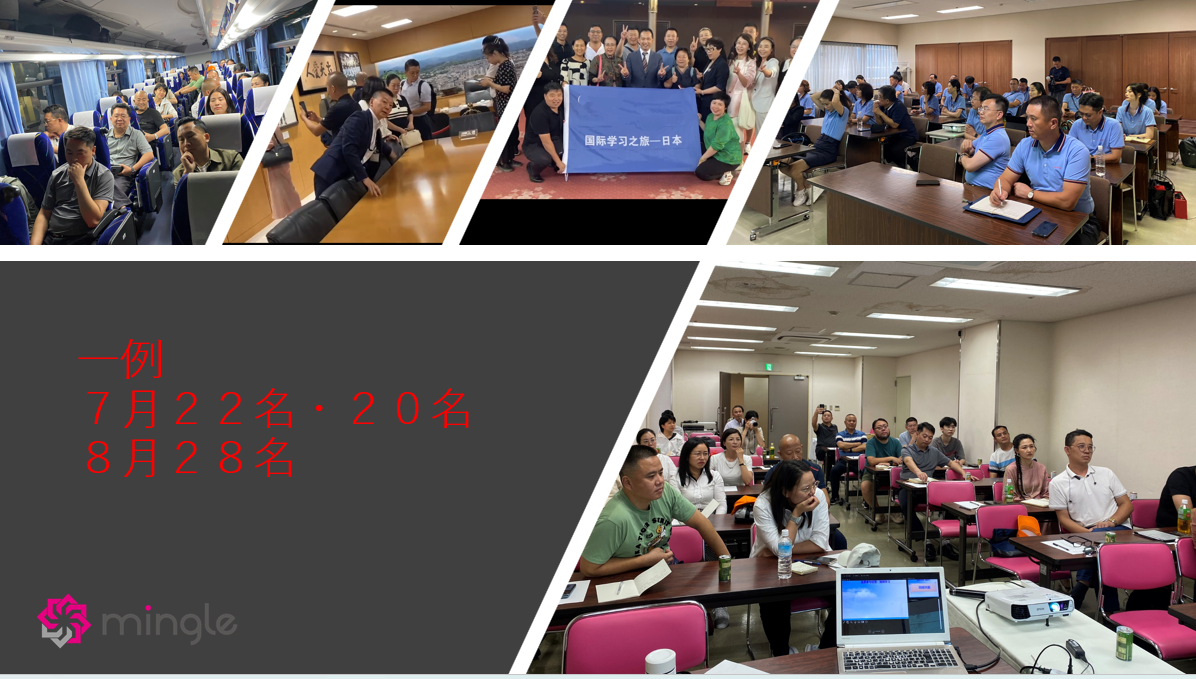 国际学习之旅—日本

一例
７月２２名・２０名
８月２８名

mingle